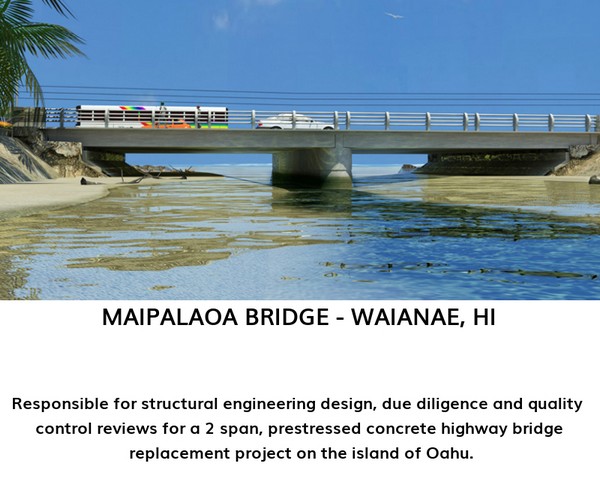 MAIPALAOA BRIDGE - WAIANAE, HI

Responsible for structural engineering design, due diligence and quality control reviews for a 2 span, prestressed concrete highway bridge replacement project on the island of Oahu.